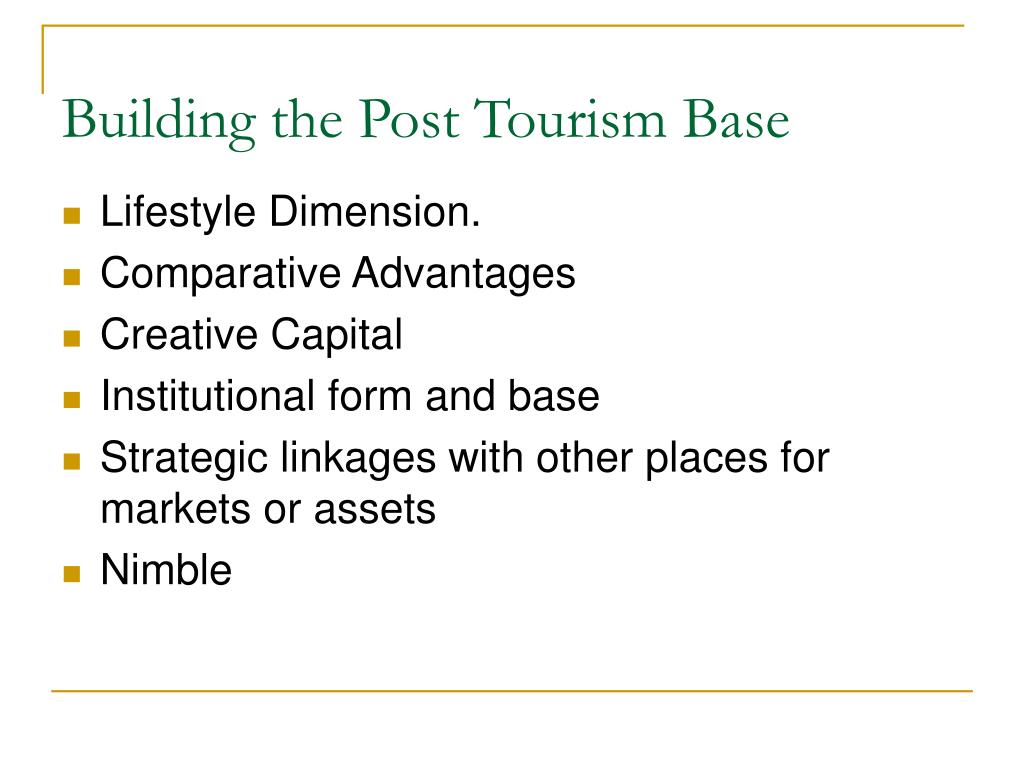 Building the Post Tourism Base

- Lifestyle Dimension.
- Comparative Advantages
- Creative Capital
- Institutional form and base
- Strategic linkages with other places for markets or assets
- Nimble